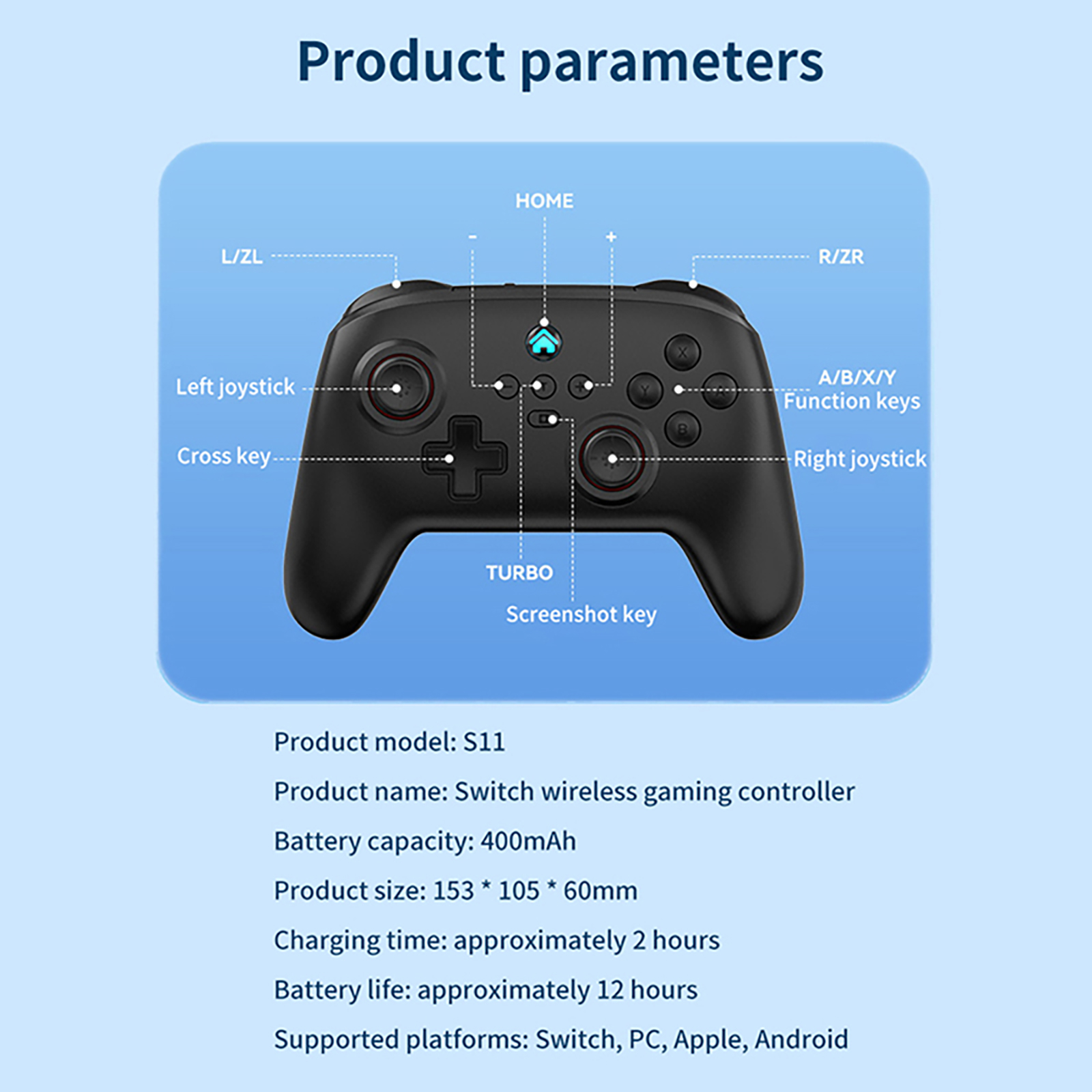 Product parameters

HOME

-

+

L/ZL

R/ZR

Left joystick

A/B/X/Y
Function keys

Cross key

Right joystick

X

Y

A

B

TURBO

Screenshot key

Product model: S11

Product name: Switch wireless gaming controller

Battery capacity: 400mAh

Product size: 153 * 105 * 60mm

Charging time: approximately 2 hours

Battery life: approximately 12 hours

Supported platforms: Switch, PC, Apple, Android